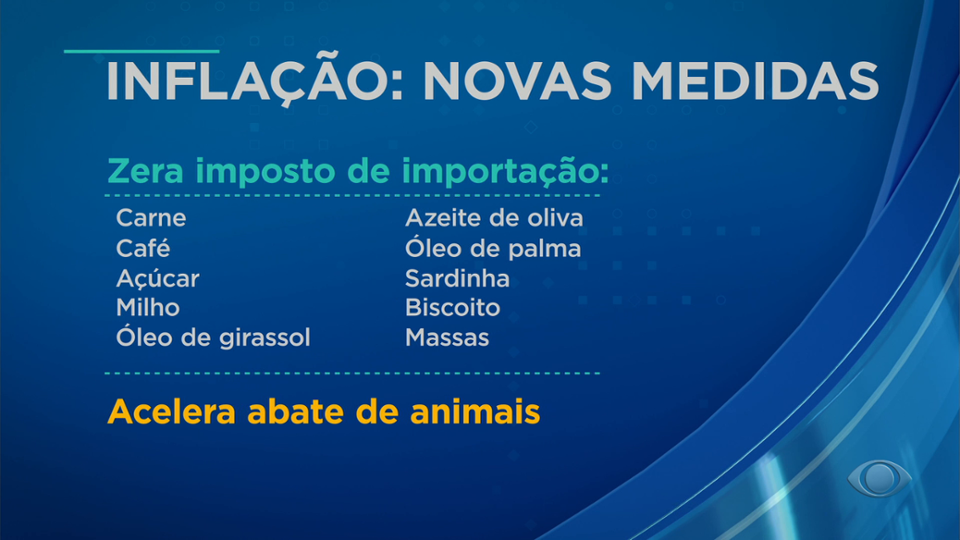 INFLAÇÃO: NOVAS MEDIDAS

Zera imposto de importação:

Carne
Café
Açúcar
Milho
Óleo de girassol

Azeite de oliva
Óleo de palma
Sardinha
Biscoito
Massas

Acelera abate de animais